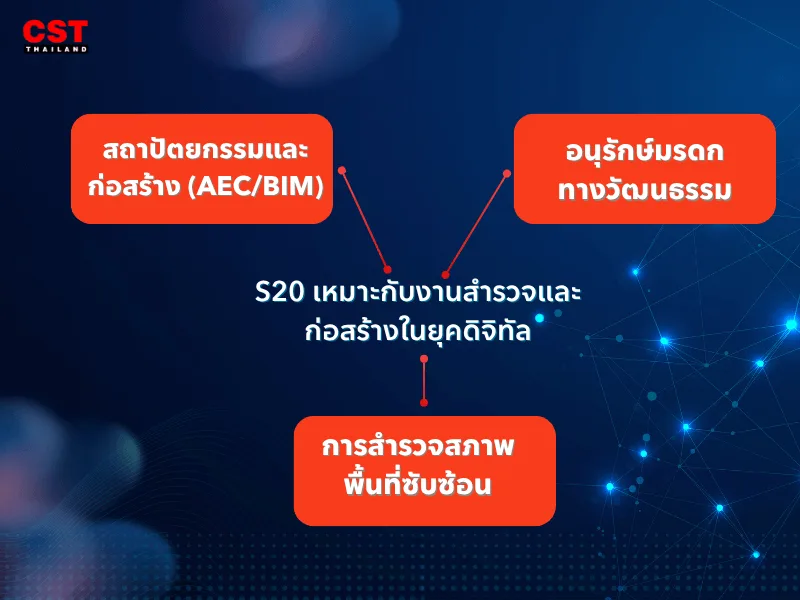 CST
THAILAND

สถาปัตยกรรมและก่อสร้าง (AEC/BIM)

อนุรักษ์มรดกทางวัฒนธรรม

S20 เหมาะกับงานสำรวจและก่อสร้างในยุคดิจิทัล

การสำรวจสภาพพื้นที่ซับซ้อน